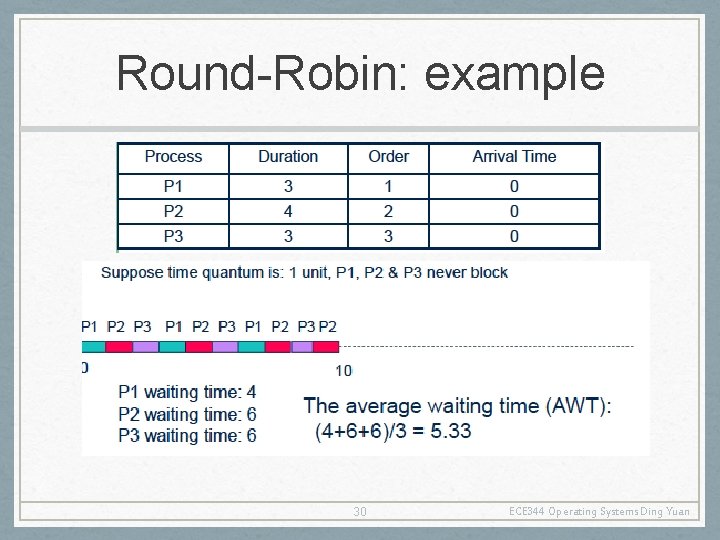 Round-Robin: example

| Process | Duration | Order | Arrival Time |
|---|---|---|---|
| P1 | 3 | 1 | 0 |
| P2 | 4 | 2 | 0 |
| P3 | 3 | 3 | 0 |

Suppose time quantum is: 1 unit, P1, P2 & P3 never block

P1 P2 P3 P1 P2 P3 P1 P2 P3 P2

0 10

P1 waiting time: 4
P2 waiting time: 6
P3 waiting time: 6

The average waiting time (AWT):
(4+6+6)/3 = 5.33

30

ECE344 Operating Systems Ding Yuan